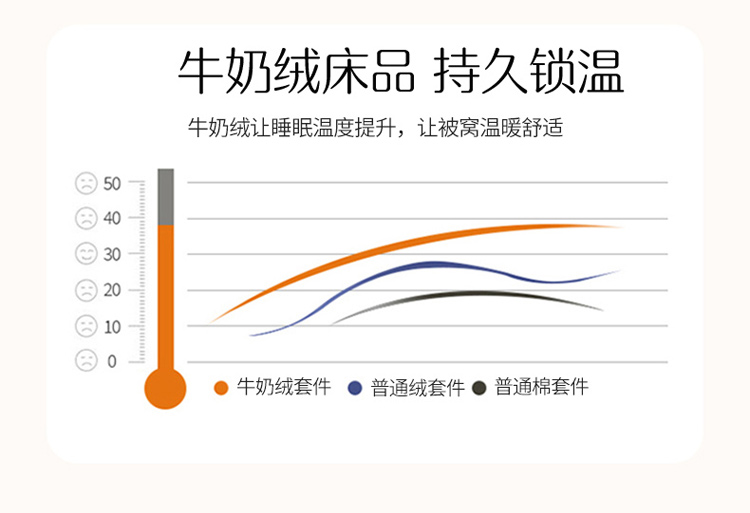 牛奶绒床品 持久锁温

牛奶绒让睡眠温度提升，让被窝温暖舒适

50
40
30
20
10
0

牛奶绒套件 普通绒套件 普通棉套件